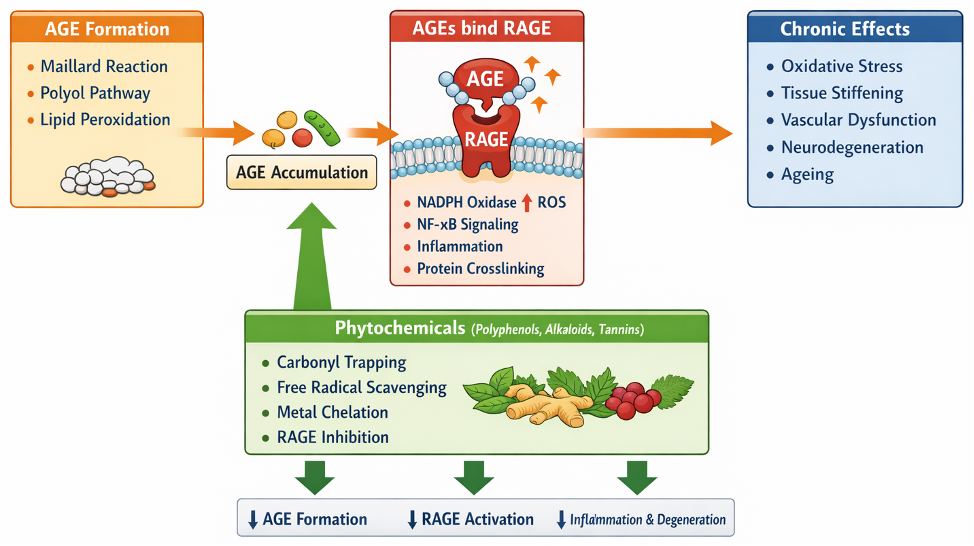 AGE Formation
• Maillard Reaction
• Polyol Pathway
• Lipid Peroxidation

AGE Accumulation

AGEs bind RAGE

AGE

RAGE

• NADPH Oxidase ↑ ROS
• NF-κB Signaling
• Inflammation
• Protein Crosslinking

Chronic Effects
• Oxidative Stress
• Tissue Stiffening
• Vascular Dysfunction
• Neurodegeneration
• Ageing

Phytochemicals (Polyphenols, Alkaloids, Tannins)
• Carbonyl Trapping
• Free Radical Scavenging
• Metal Chelation
• RAGE Inhibition

↓ AGE Formation ↓ RAGE Activation ↓ Inflammation & Degeneration